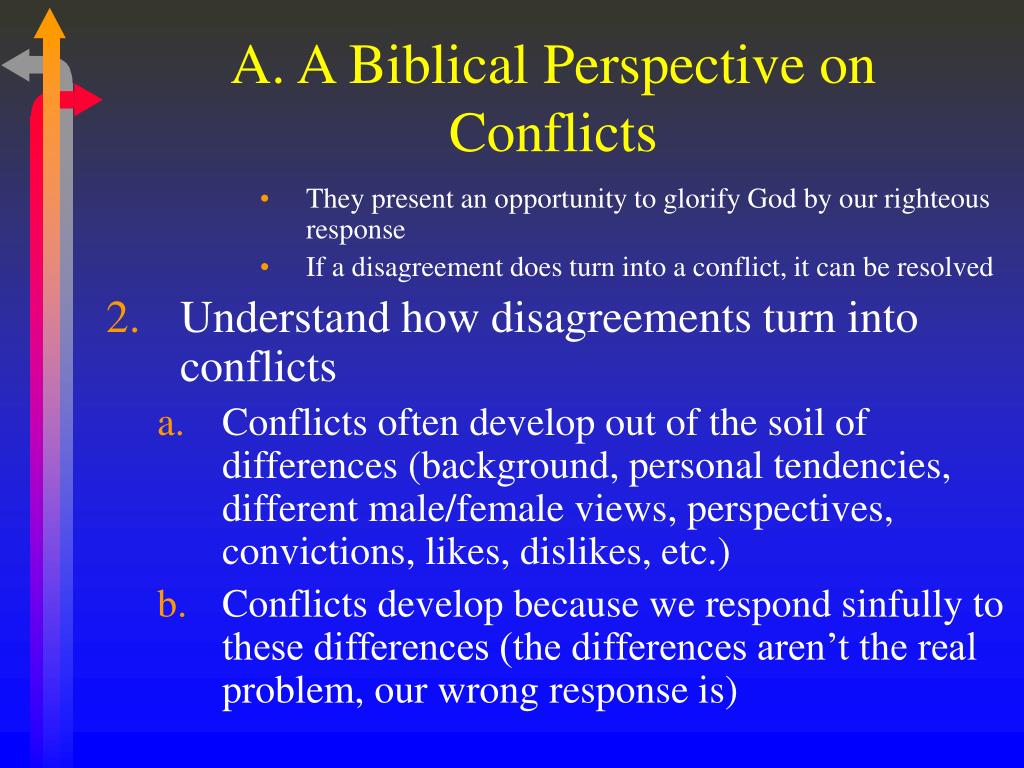 A. A Biblical Perspective on Conflicts

• They present an opportunity to glorify God by our righteous response
• If a disagreement does turn into a conflict, it can be resolved

2. Understand how disagreements turn into conflicts
a. Conflicts often develop out of the soil of differences (background, personal tendencies, different male/female views, perspectives, convictions, likes, dislikes, etc.)
b. Conflicts develop because we respond sinfully to these differences (the differences aren't the real problem, our wrong response is)